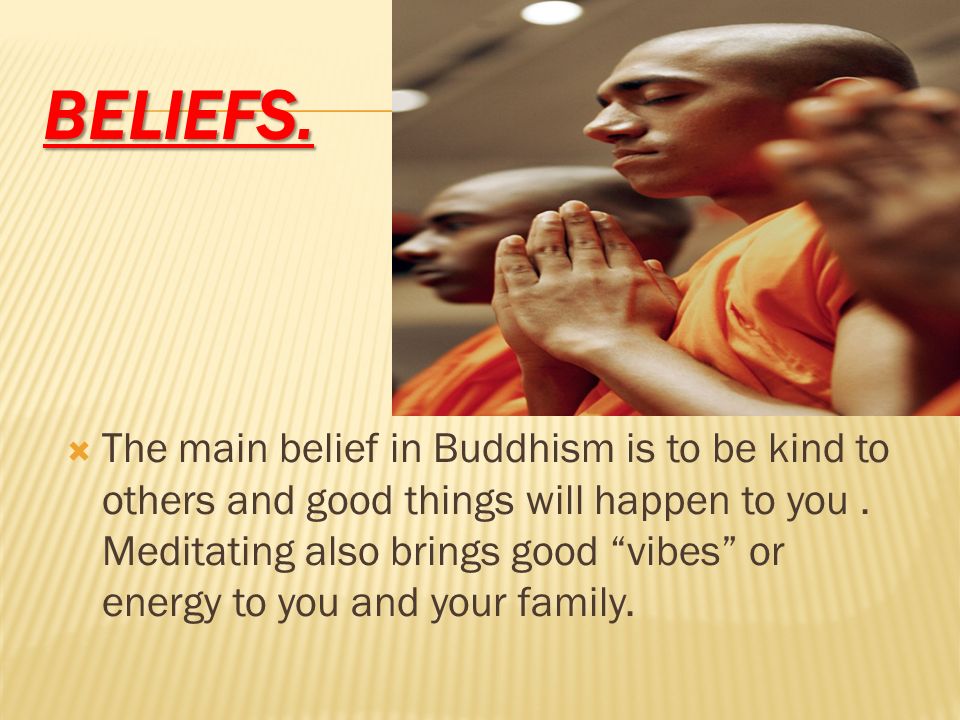 BELIEFS.

The main belief in Buddhism is to be kind to others and good things will happen to you . Meditating also brings good “vibes” or energy to you and your family.